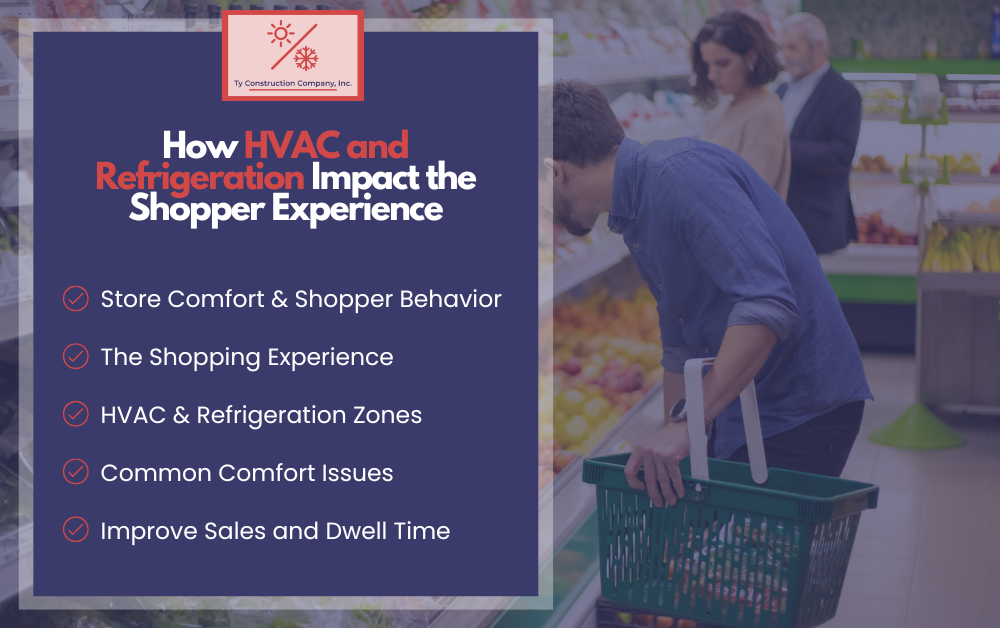 Ty Construction Company, Inc.

How HVAC and Refrigeration Impact the Shopper Experience

Store Comfort & Shopper Behavior

The Shopping Experience

HVAC & Refrigeration Zones

Common Comfort Issues

Improve Sales and Dwell Time